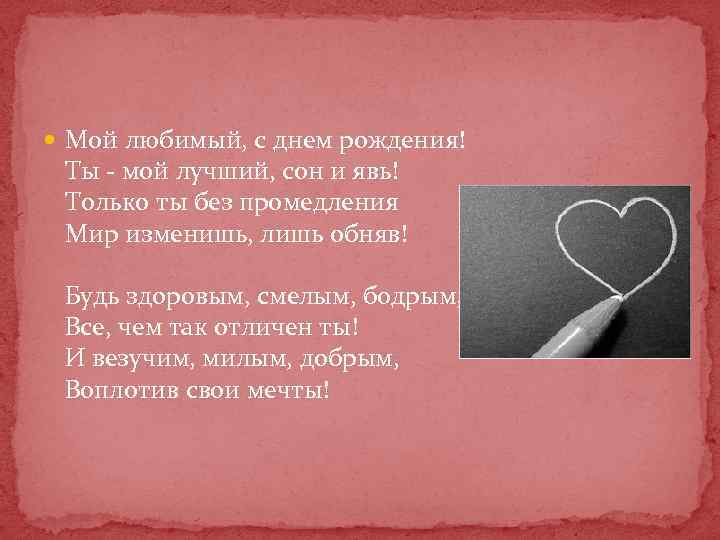 Мой любимый, с днем рождения!
Ты - мой лучший, сон и явь!
Только ты без промедления
Мир изменишь, лишь обняв!

Будь здоровым, смелым, бодрым,
Все, чем так отличен ты!
И везучим, милым, добрым,
Воплотив свои мечты!